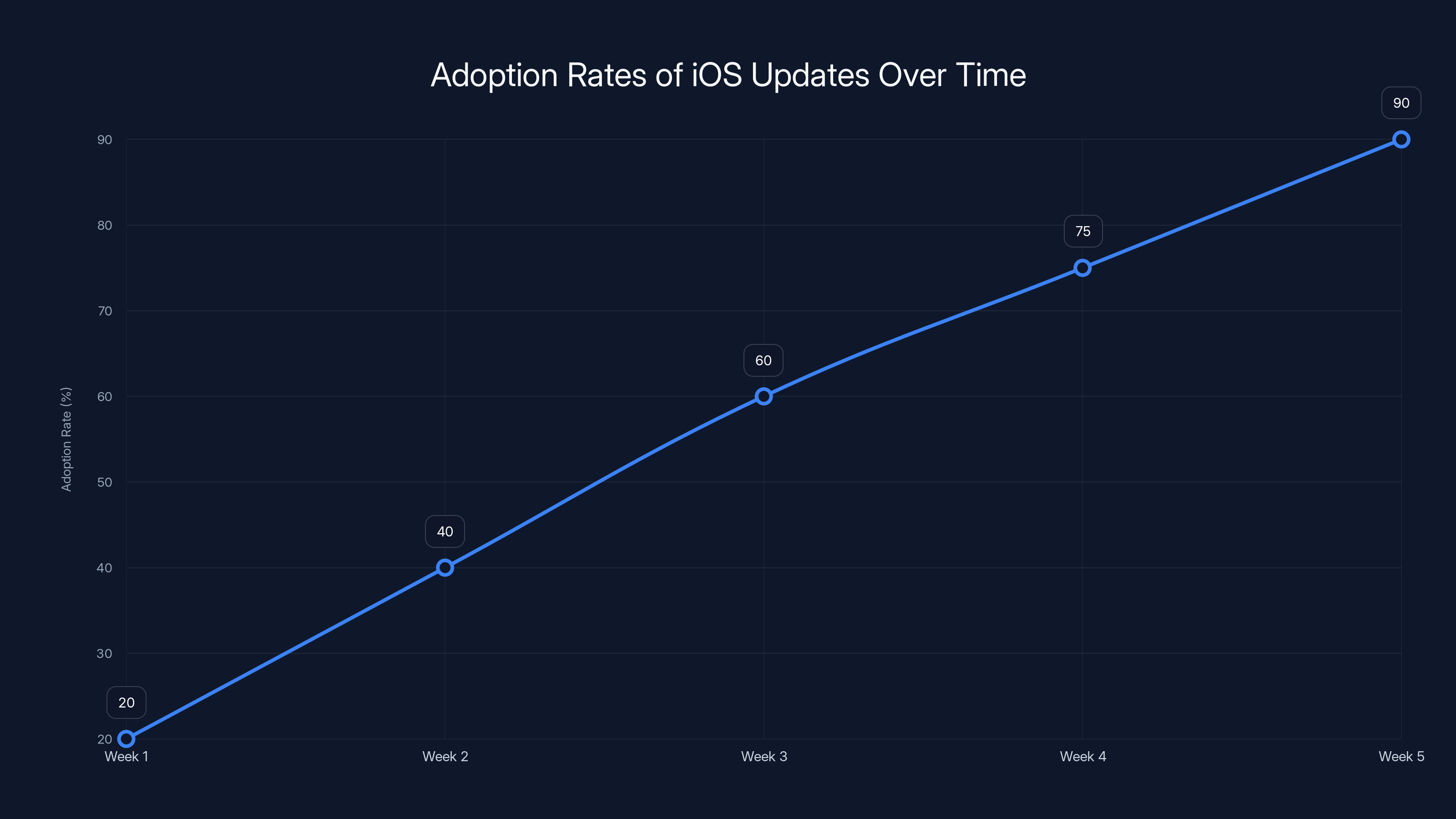 Adoption Rates of iOS Updates Over Time

Adoption Rate (%)

90
80
70
60
50
40
30
20

20
40
60
75
90

Week 1
Week 2
Week 3
Week 4
Week 5